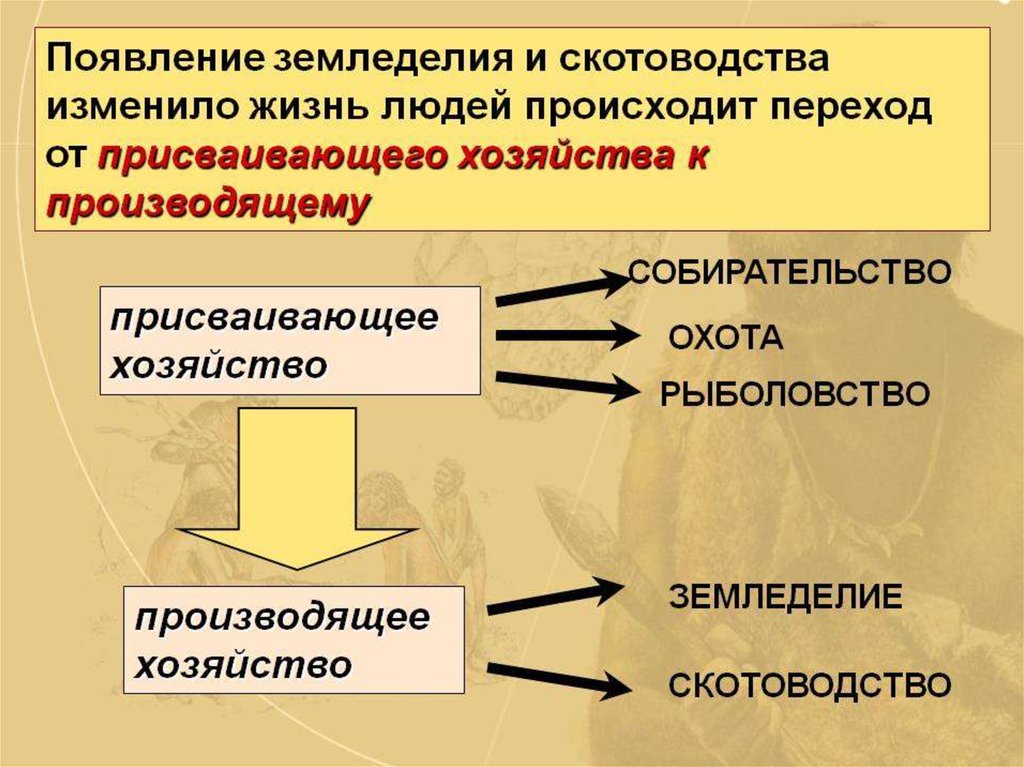 Появление земледелия и скотоводства изменило жизнь людей происходит переход от присваивающего хозяйства к производящему

присваивающее хозяйство

СОБИРАТЕЛЬСТВО

ОХОТА

РЫБОЛОВСТВО

производящее хозяйство

ЗЕМЛЕДЕЛИЕ

СКОТОВОДСТВО